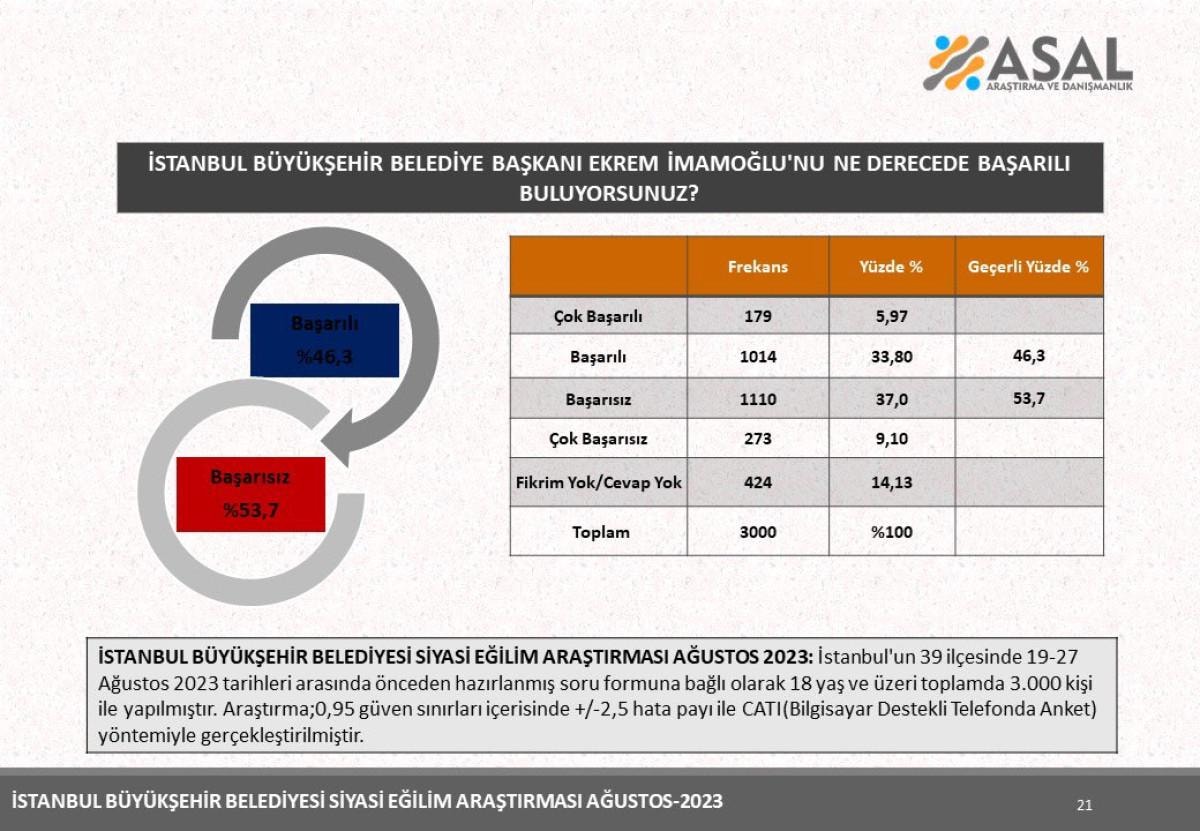 ASAL
ARAŞTIRMA VE DANIŞMANLIK

İSTANBUL BÜYÜKŞEHİR BELEDİYE BAŞKANI EKREM İMAMOĞLU'NU NE DERECEDE BAŞARILI BULUYORSUNUZ?

Başarılı
%46,3

Başarısız
%53,7

| | Frekans | Yüzde % | Geçerli Yüzde % |
|---|---|---|---|
| Çok Başarılı | 179 | 5,97 | |
| Başarılı | 1014 | 33,80 | 46,3 |
| Başarısız | 1110 | 37,0 | 53,7 |
| Çok Başarısız | 273 | 9,10 | |
| Fikrim Yok/Cevap Yok | 424 | 14,13 | |
| Toplam | 3000 | %100 | |

İSTANBUL BÜYÜKŞEHİR BELEDİYESİ SİYASİ EĞİLİM ARAŞTIRMASI AĞUSTOS 2023: İstanbul'un 39 ilçesinde 19-27 Ağustos 2023 tarihleri arasında önceden hazırlanmış soru formuna bağlı olarak 18 yaş ve üzeri toplamda 3.000 kişi ile yapılmıştır. Araştırma;0,95 güven sınırları içerisinde +/-2,5 hata payı ile CATI(Bilgisayar Destekli Telefonda Anket) yöntemiyle gerçekleştirilmiştir.

İSTANBUL BÜYÜKŞEHİR BELEDİYESİ SİYASİ EĞİLİM ARAŞTIRMASI AĞUSTOS-2023

21